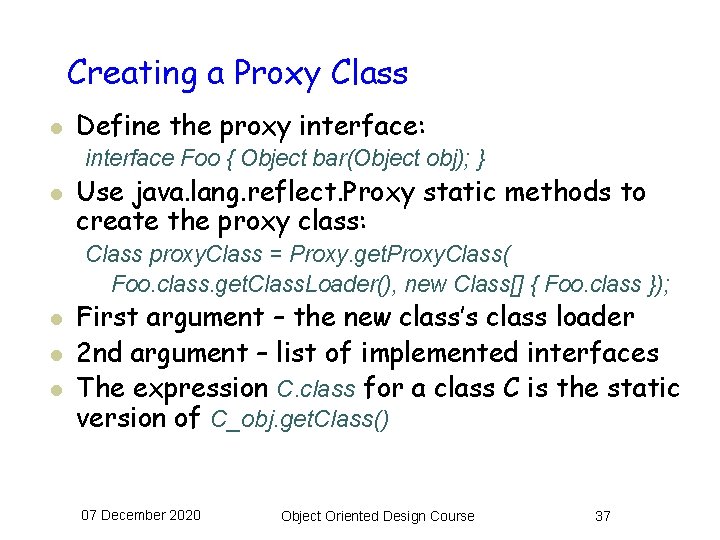 Creating a Proxy Class

- Define the proxy interface:
interface Foo { Object bar(Object obj); }
- Use java.lang.reflect.Proxy static methods to create the proxy class:
Class proxyClass = Proxy.getProxyClass(
Foo.class.getClassLoader(), new Class[] { Foo.class });
- First argument – the new class's class loader
- 2nd argument – list of implemented interfaces
- The expression C.class for a class C is the static version of C_obj.getClass()

07 December 2020 Object Oriented Design Course 37